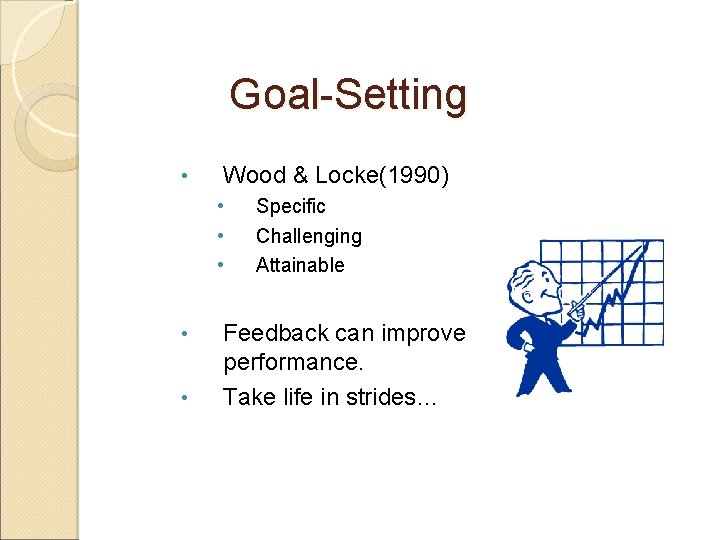 Goal-Setting

• Wood & Locke(1990)
  • Specific
  • Challenging
  • Attainable

• Feedback can improve performance.
• Take life in strides...